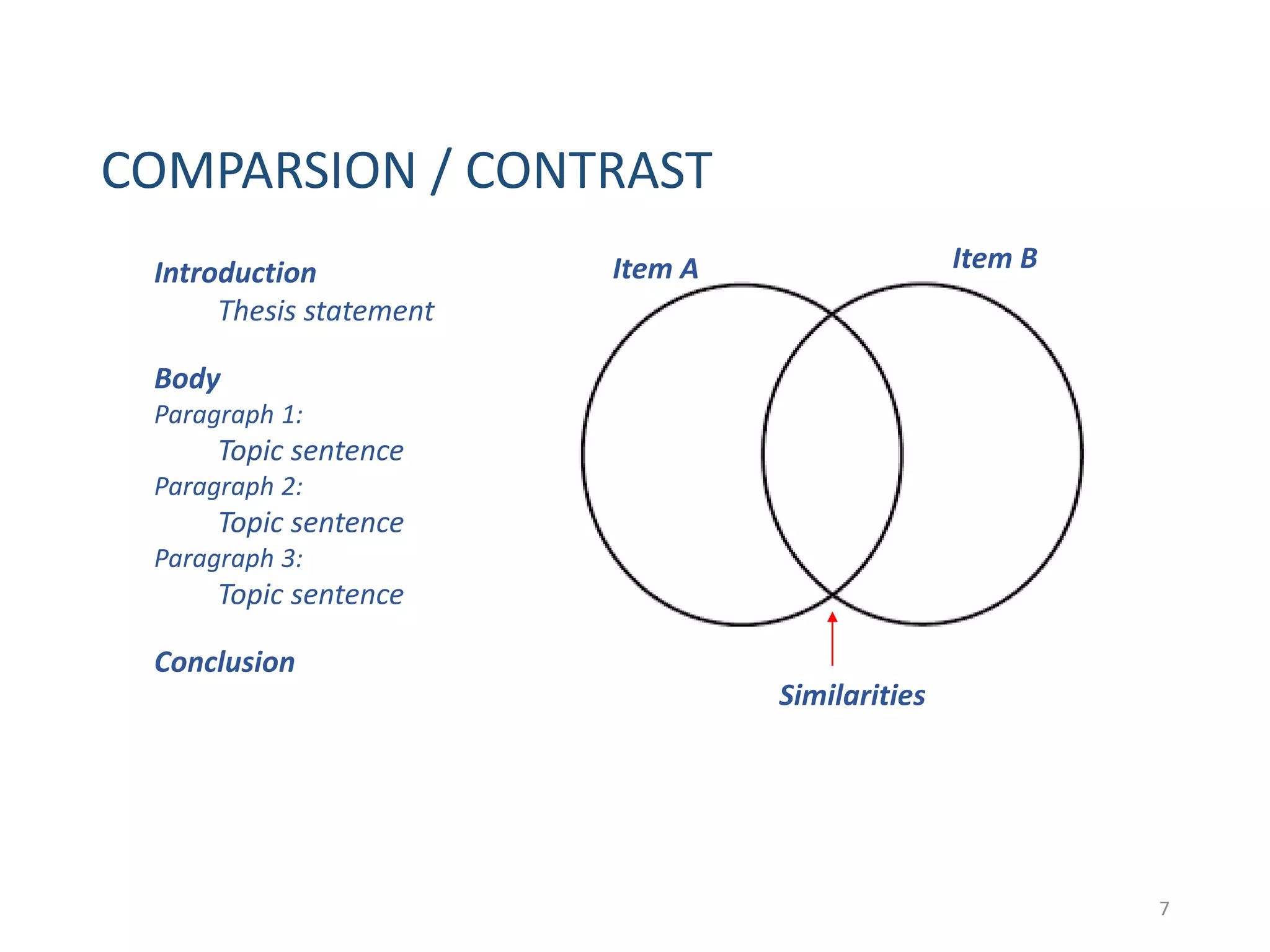 COMPARSION / CONTRAST

Introduction
Thesis statement

Body
Paragraph 1:
Topic sentence
Paragraph 2:
Topic sentence
Paragraph 3:
Topic sentence

Conclusion

Item A

Item B

Similarities

7